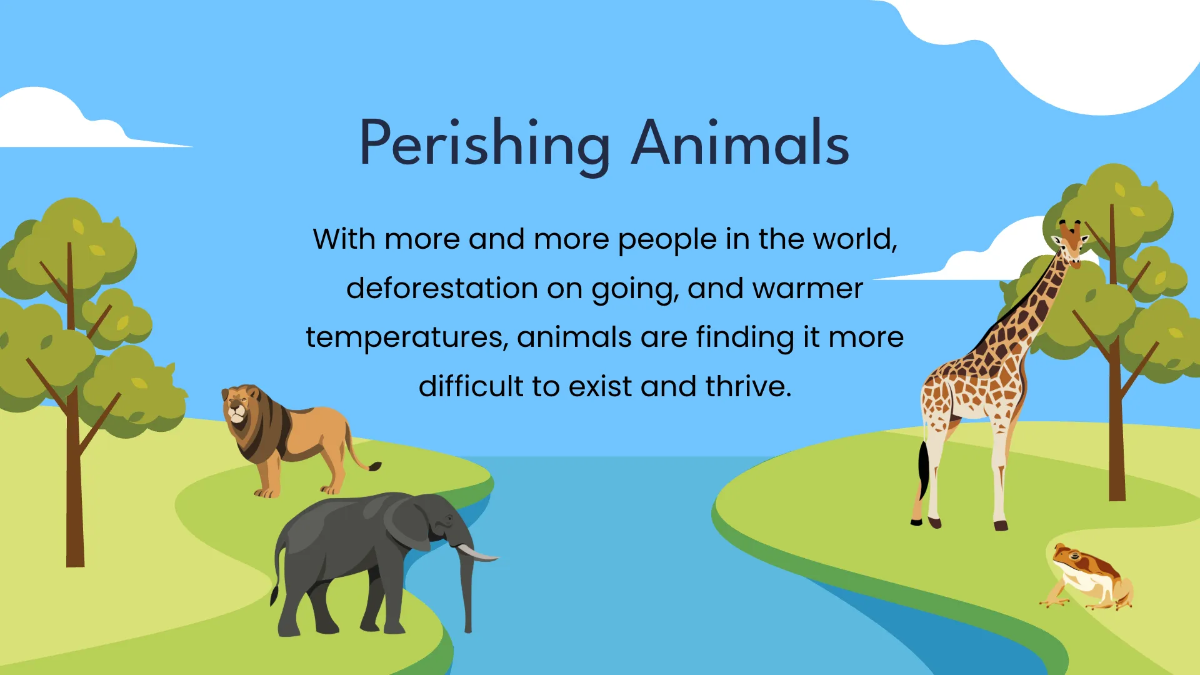 Perishing Animals

With more and more people in the world, deforestation on going, and warmer temperatures, animals are finding it more difficult to exist and thrive.